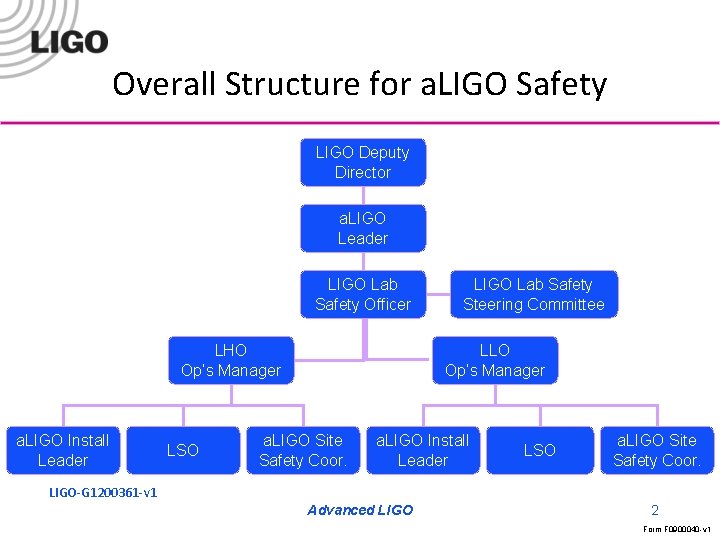 LIGO

Overall Structure for aLIGO Safety

LIGO Deputy Director

aLIGO Leader

LIGO Lab Safety Officer

LIGO Lab Safety Steering Committee

LHO Op's Manager

LLO Op's Manager

aLIGO Install Leader

LSO

aLIGO Site Safety Coor.

aLIGO Install Leader

LSO

aLIGO Site Safety Coor.

LIGO-G1200361-v1

Advanced LIGO

2

Form F0900040-v1